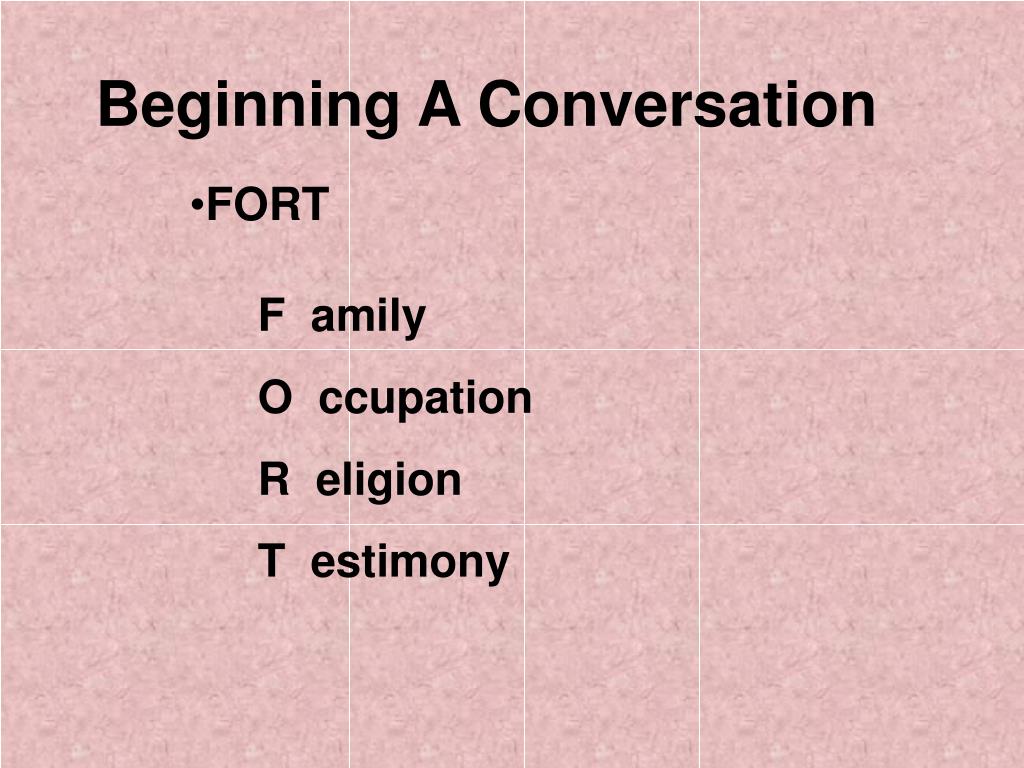 Beginning A Conversation

•FORT

F amily

O ccupation

R eligion

T estimony